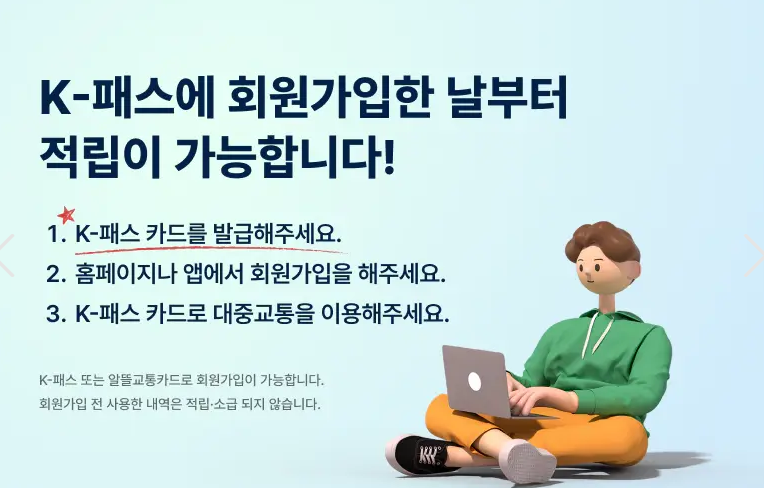 K-패스에 회원가입한 날부터
적립이 가능합니다!

1. K-패스 카드를 발급해주세요.
2. 홈페이지나 앱에서 회원가입을 해주세요.
3. K-패스 카드로 대중교통을 이용해주세요.

K-패스 또는 알뜰교통카드로 회원가입이 가능합니다.
회원가입 전 사용한 내역은 적립·소급 되지 않습니다.